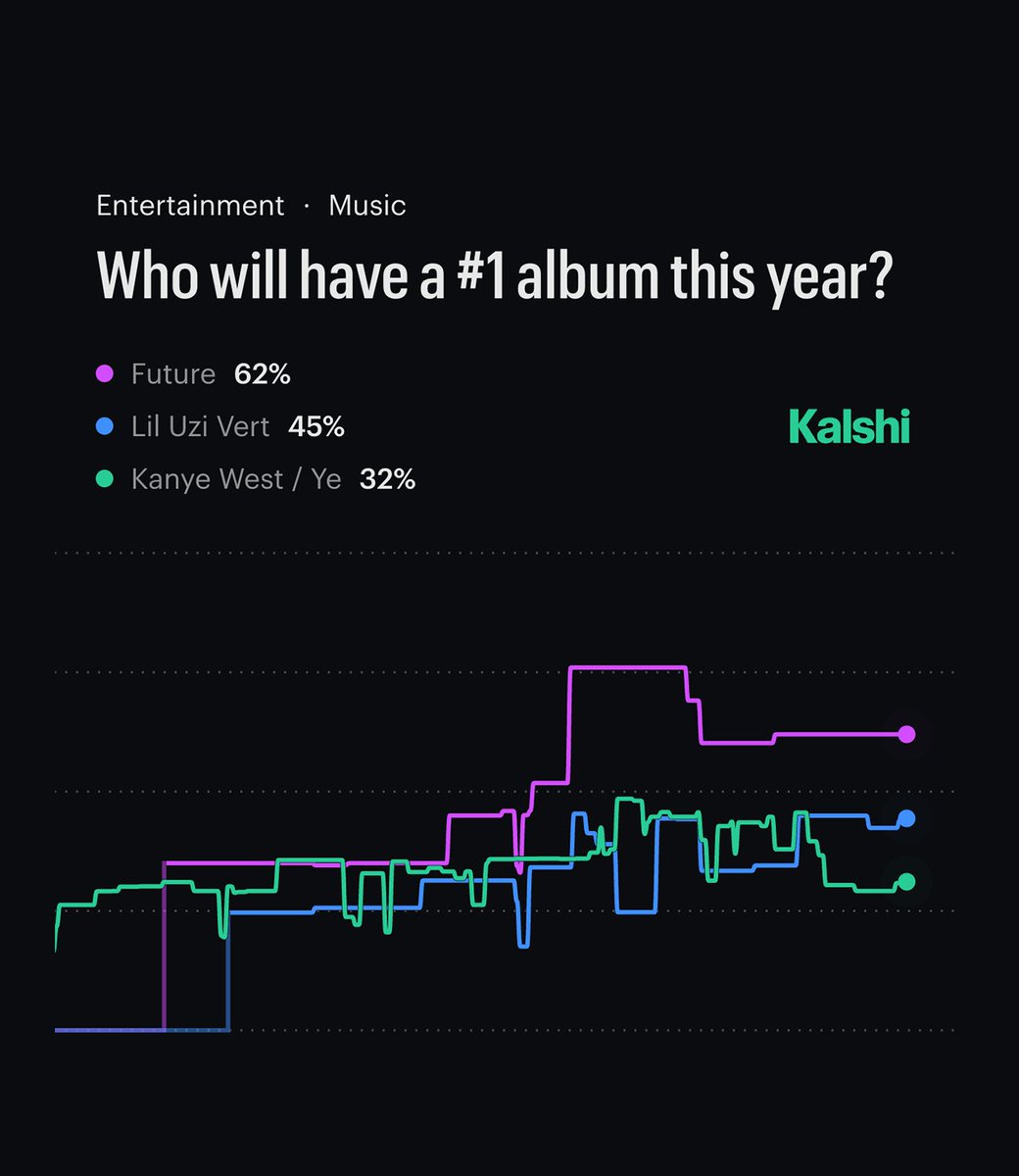 Entertainment · Music

Who will have a #1 album this year?

Future 62%
Lil Uzi Vert 45%
Kanye West / Ye 32%

Kalshi